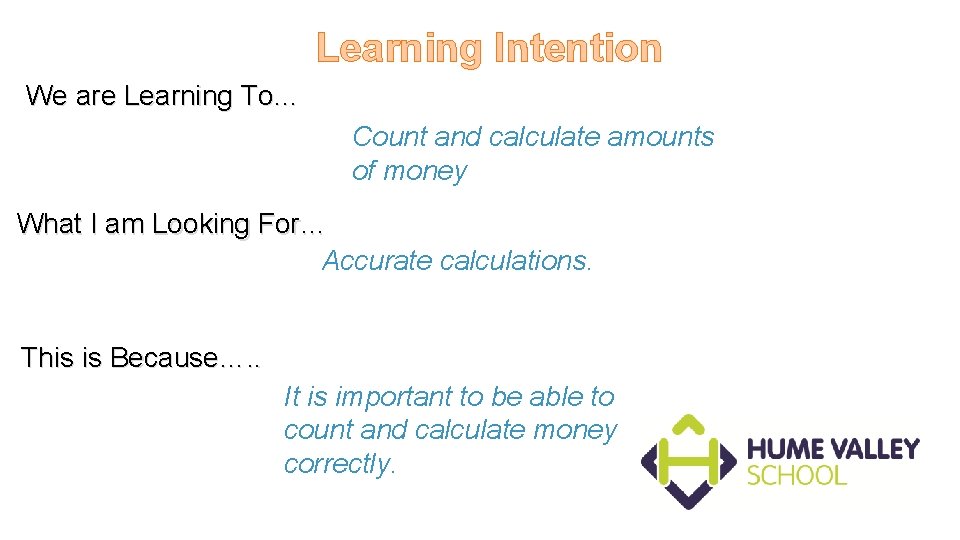 Learning Intention

We are Learning To…

Count and calculate amounts of money

What I am Looking For…

Accurate calculations.

This is Because…..

It is important to be able to count and calculate money correctly.

HUME VALLEY SCHOOL